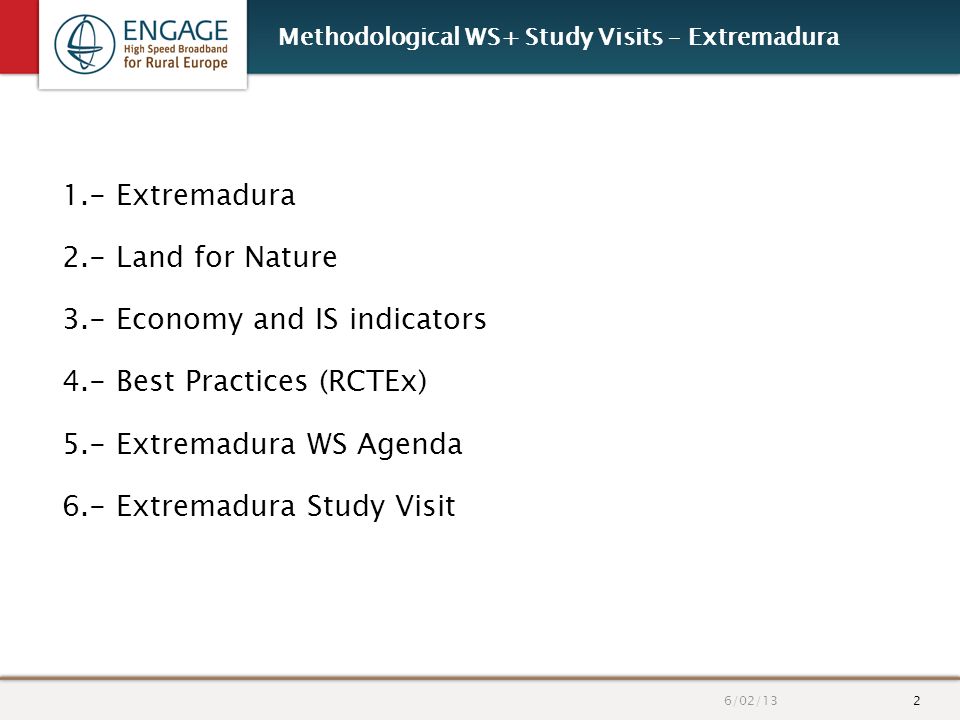 ENGAGE
High Speed Broadband for Rural Europe

Methodological WS+ Study Visits – Extremadura

1.- Extremadura

2.- Land for Nature

3.- Economy and IS indicators

4.- Best Practices (RCTEx)

5.- Extremadura WS Agenda

6.- Extremadura Study Visit

6/02/13

2